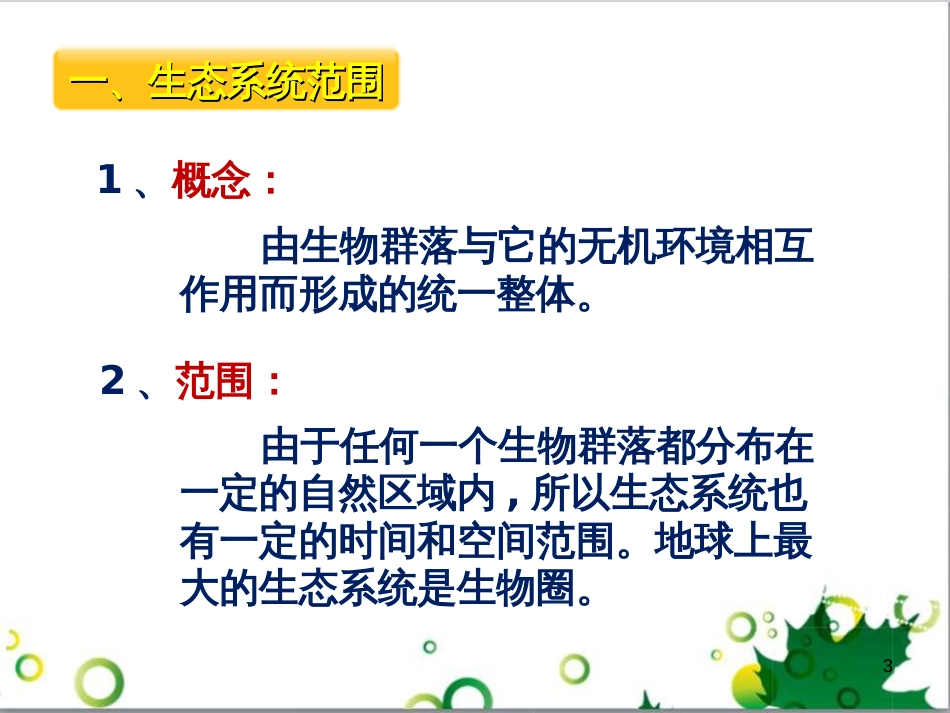 一、生态系统范围

1 、概念：

由生物群落与它的无机环境相互作用而形成的统一整体。

2 、范围：

由于任何一个生物群落都分布在一定的自然区域内，所以生态系统也有一定的时间和空间范围。地球上最大的生态系统是生物圈。

3